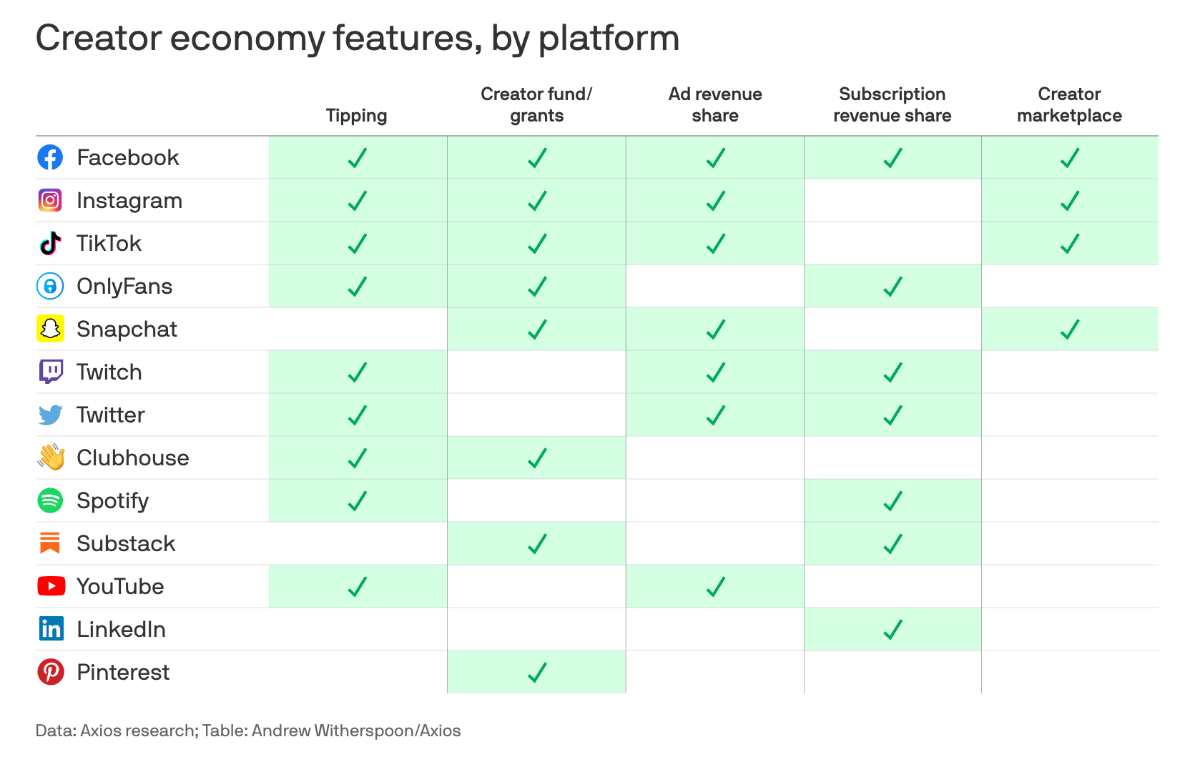 Creator economy features, by platform

| | Tipping | Creator fund/ grants | Ad revenue share | Subscription revenue share | Creator marketplace |
|---|---|---|---|---|---|
| Facebook | ✓ | ✓ | ✓ | ✓ | ✓ |
| Instagram | ✓ | ✓ | ✓ | | ✓ |
| TikTok | ✓ | ✓ | ✓ | | ✓ |
| OnlyFans | ✓ | ✓ | | ✓ | |
| Snapchat | | ✓ | ✓ | | ✓ |
| Twitch | ✓ | | ✓ | ✓ | |
| Twitter | ✓ | | ✓ | ✓ | |
| Clubhouse | ✓ | ✓ | | | |
| Spotify | ✓ | | | ✓ | |
| Substack | | ✓ | | ✓ | |
| YouTube | ✓ | | ✓ | | |
| LinkedIn | | | | ✓ | |
| Pinterest | | ✓ | | | |

Data: Axios research; Table: Andrew Witherspoon/Axios